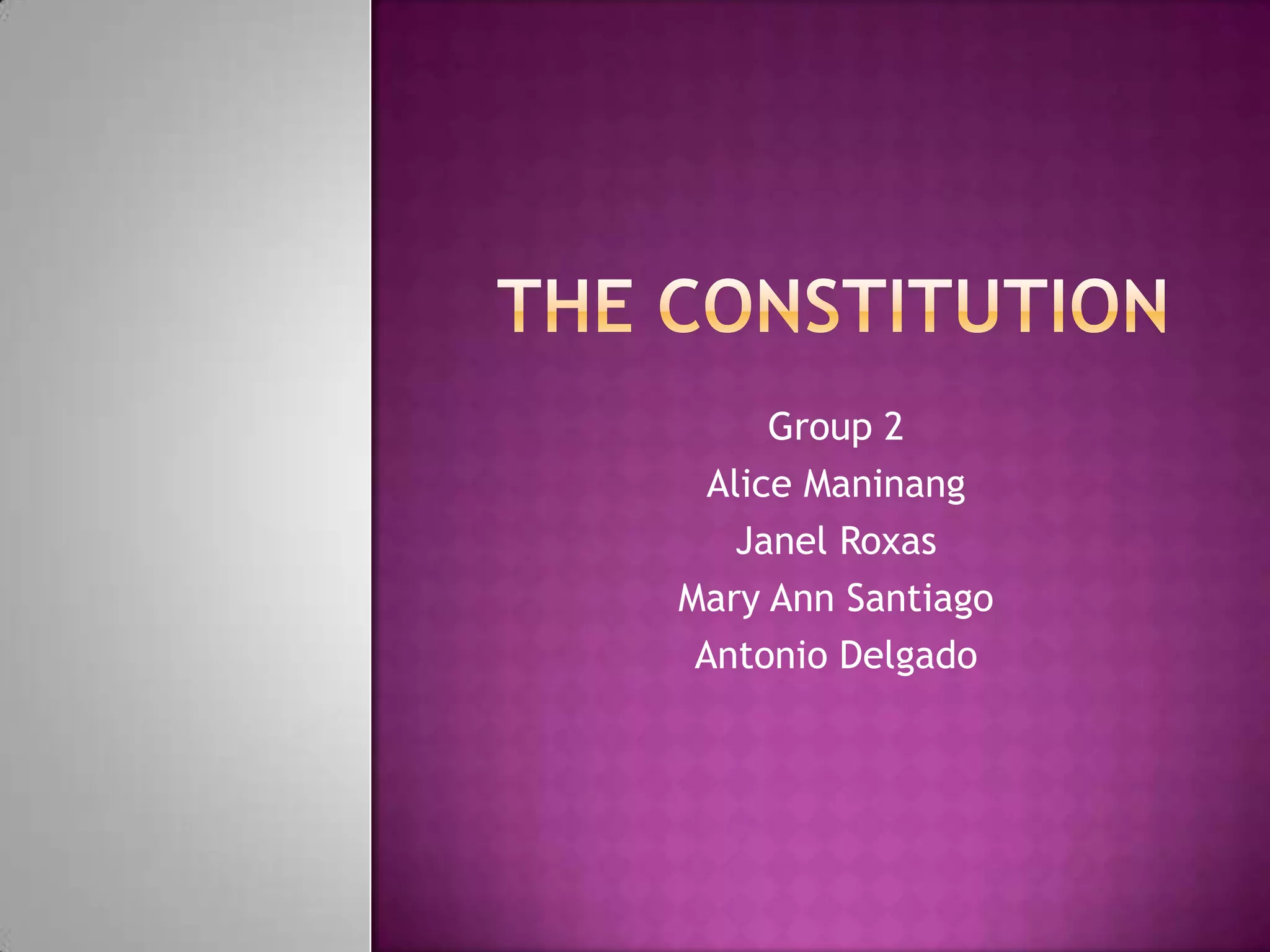 THE CONSTITUTION

Group 2
Alice Maninang
Janel Roxas
Mary Ann Santiago
Antonio Delgado